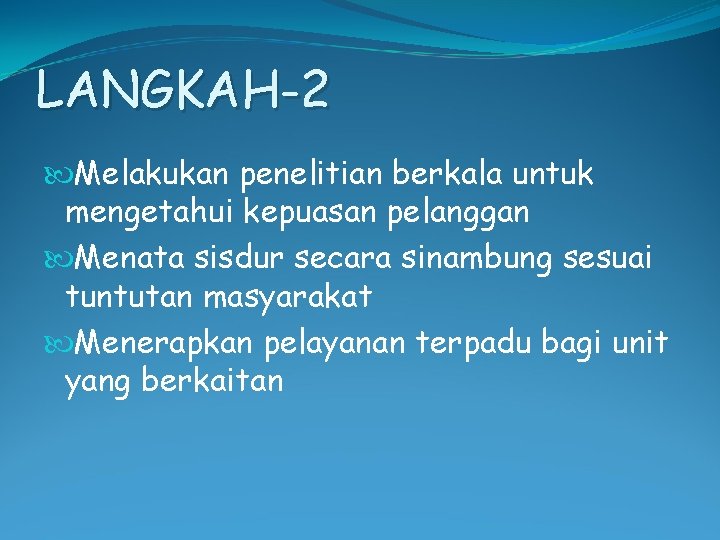 LANGKAH-2

Melakukan penelitian berkala untuk mengetahui kepuasan pelanggan

Menata sisdur secara sinambung sesuai tuntutan masyarakat

Menerapkan pelayanan terpadu bagi unit yang berkaitan